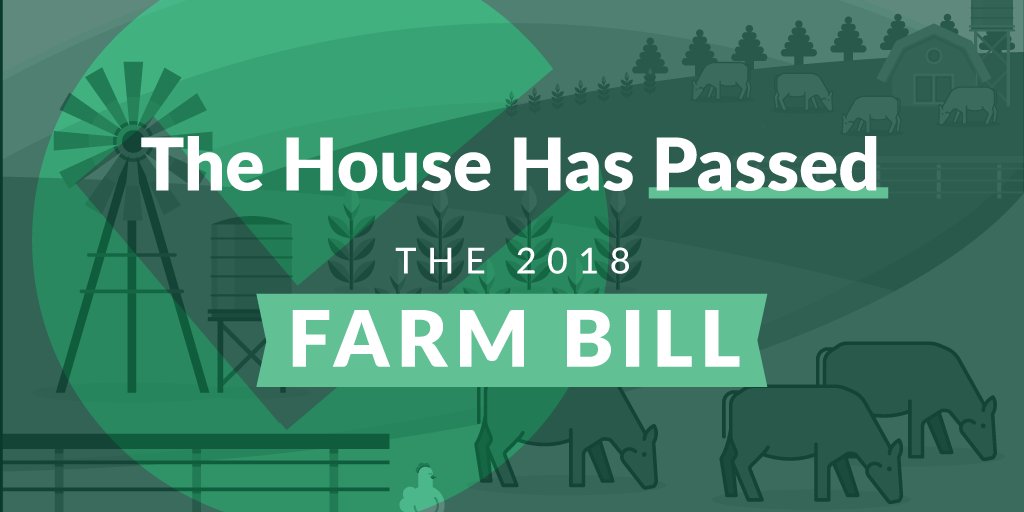 The House Has Passed

THE 2018

FARM BILL